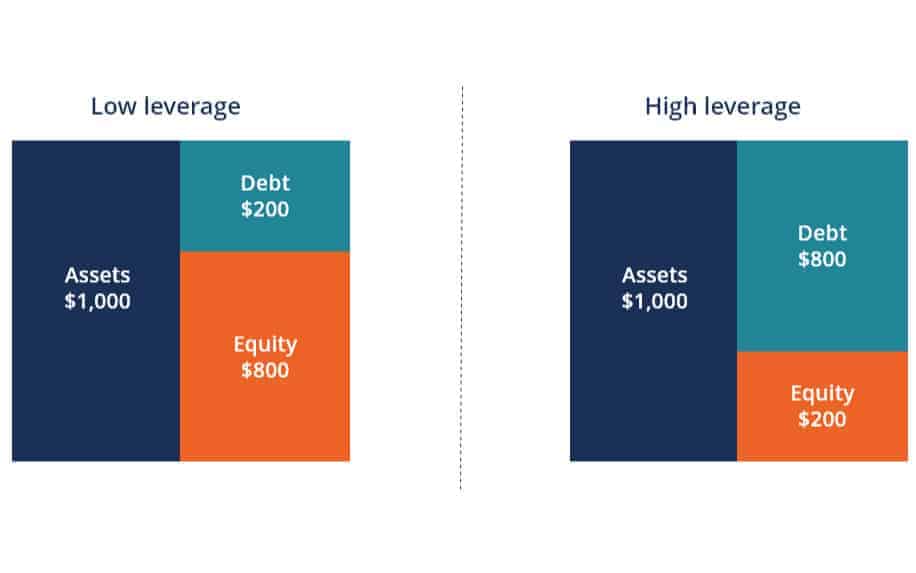 Low leverage

Assets
\$1,000

Debt
\$200

Equity
\$800

High leverage

Assets
\$1,000

Debt
\$800

Equity
\$200